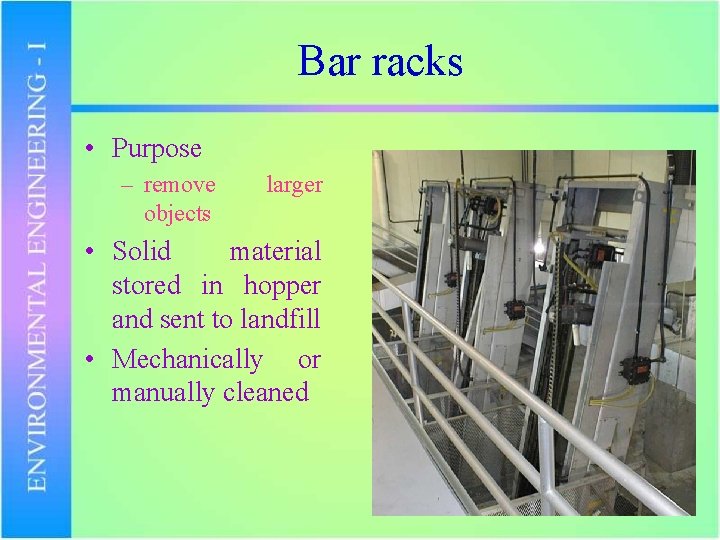 ENVIRONMENTAL ENGINEERING - I

Bar racks

• Purpose
– remove larger objects
• Solid material stored in hopper and sent to landfill
• Mechanically or manually cleaned